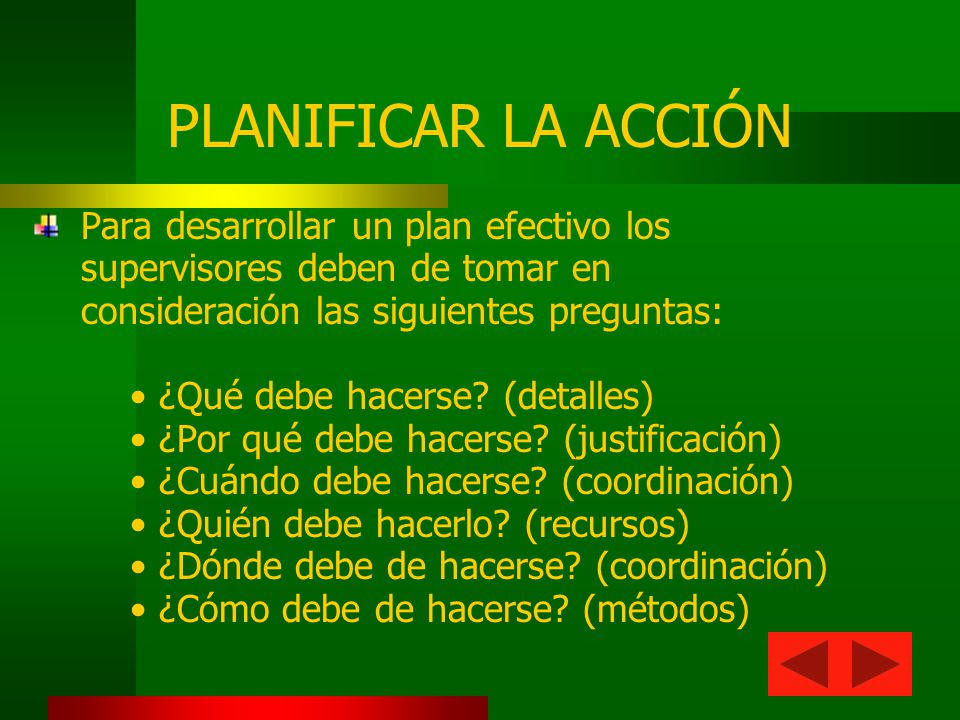 PLANIFICAR LA ACCIÓN

Para desarrollar un plan efectivo los supervisores deben de tomar en consideración las siguientes preguntas:

• ¿Qué debe hacerse? (detalles)
• ¿Por qué debe hacerse? (justificación)
• ¿Cuándo debe hacerse? (coordinación)
• ¿Quién debe hacerlo? (recursos)
• ¿Dónde debe de hacerse? (coordinación)
• ¿Cómo debe de hacerse? (métodos)